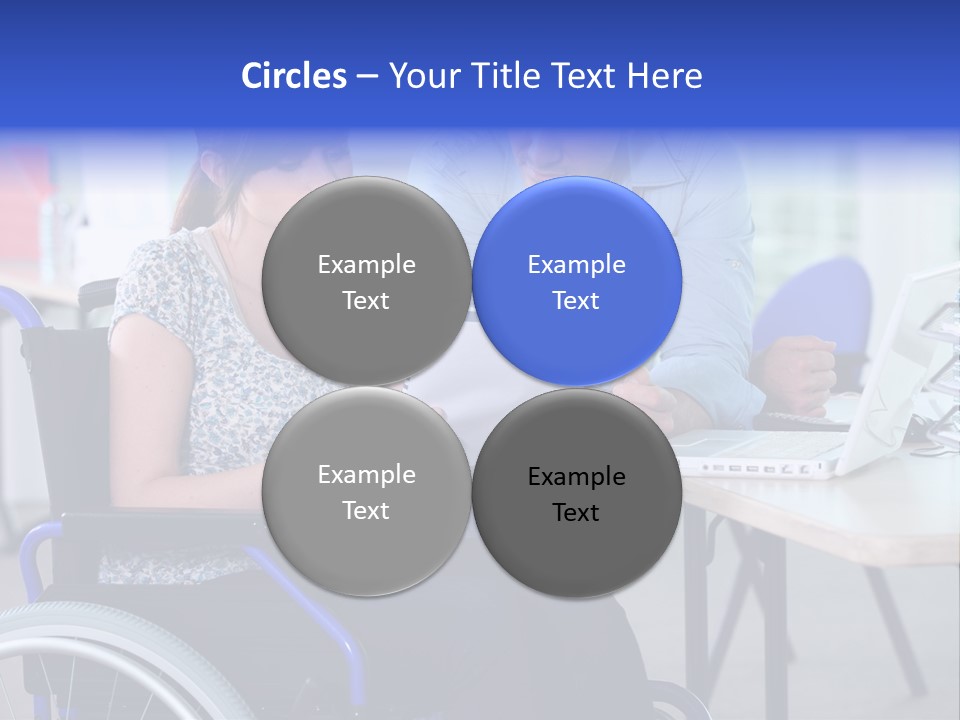 Circles – Your Title Text Here

Example Text

Example Text

Example Text

Example Text